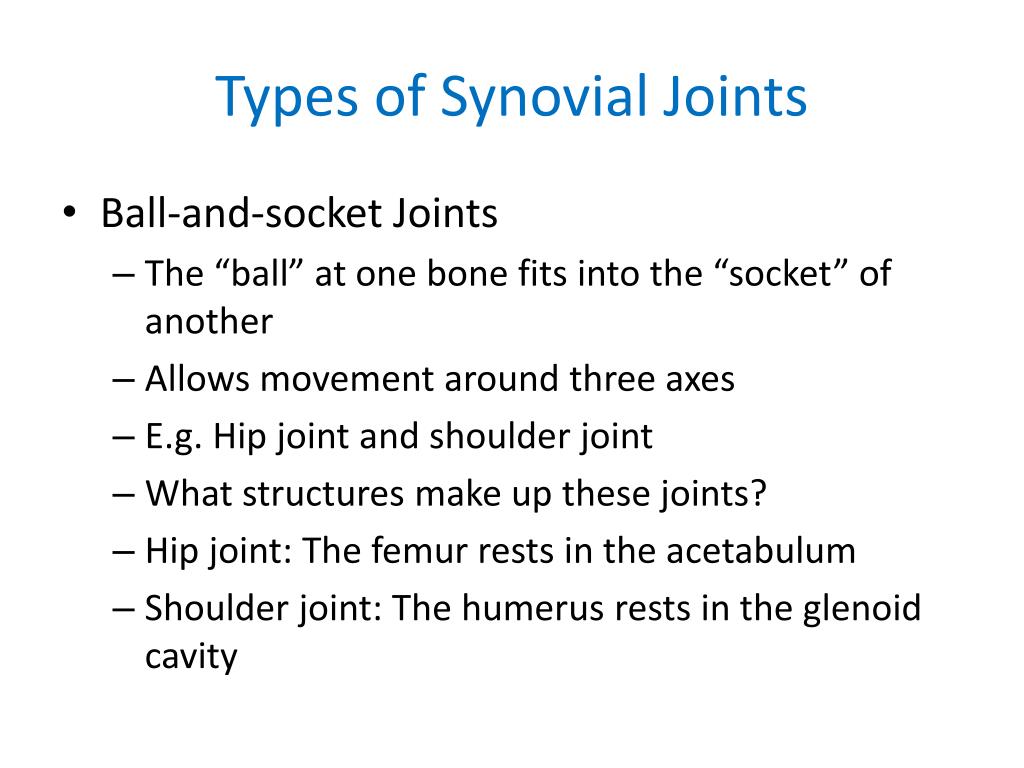 Types of Synovial Joints

• Ball-and-socket Joints
– The “ball” at one bone fits into the “socket” of another
– Allows movement around three axes
– E.g. Hip joint and shoulder joint
– What structures make up these joints?
– Hip joint: The femur rests in the acetabulum
– Shoulder joint: The humerus rests in the glenoid cavity